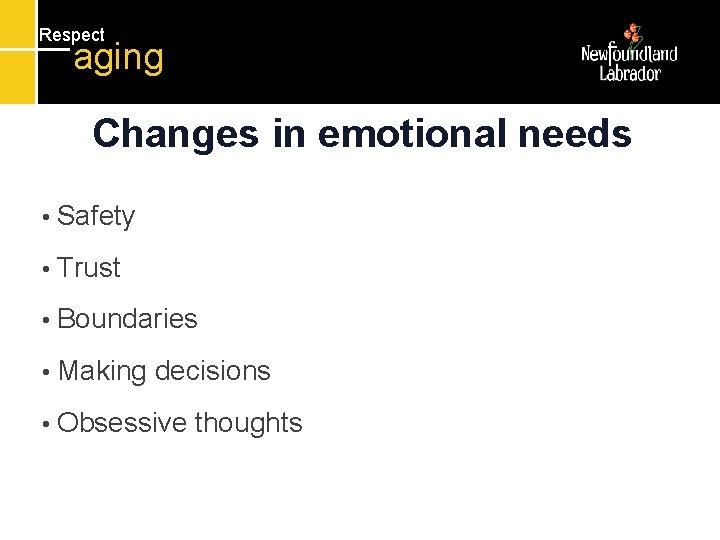 Respect
aging

Newfoundland
Labrador

Changes in emotional needs

• Safety
• Trust
• Boundaries
• Making decisions
• Obsessive thoughts